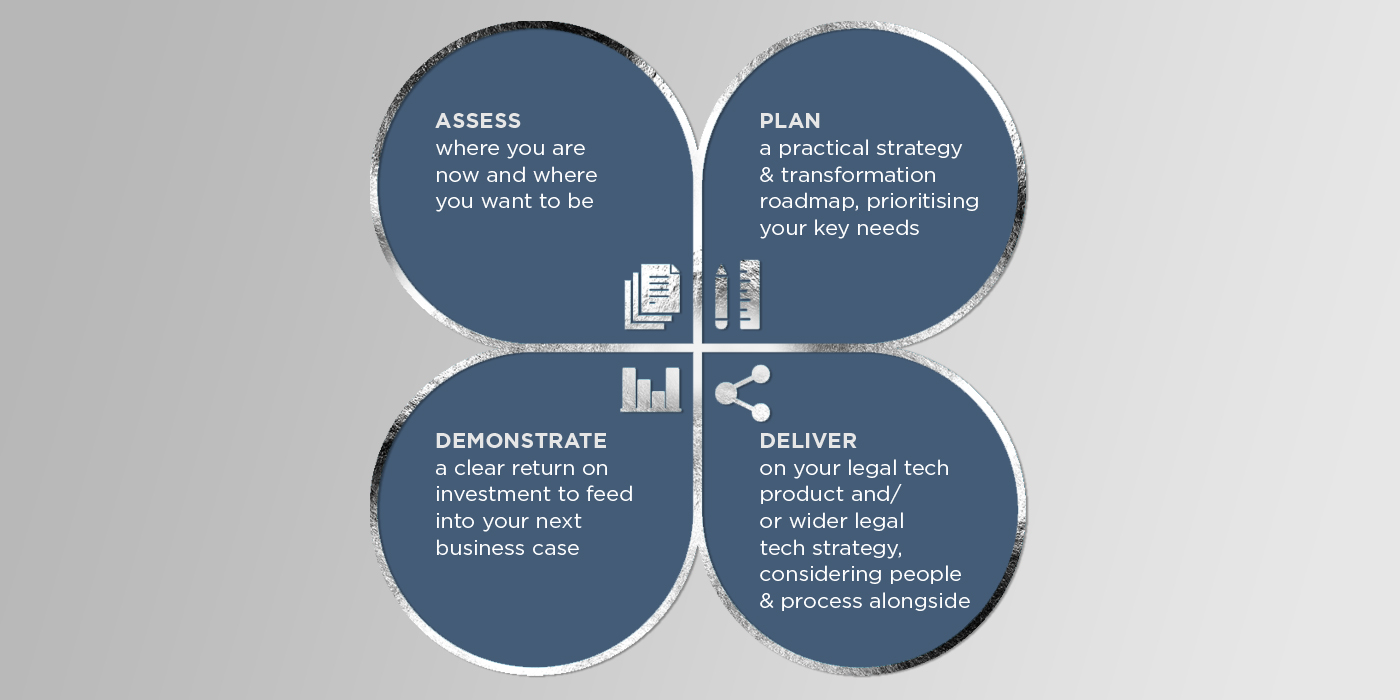 ASSESS
where you are now and where you want to be

PLAN
a practical strategy & transformation roadmap, prioritising your key needs

DEMONSTRATE
a clear return on investment to feed into your next business case

DELIVER
on your legal tech product and/ or wider legal tech strategy, considering people & process alongside